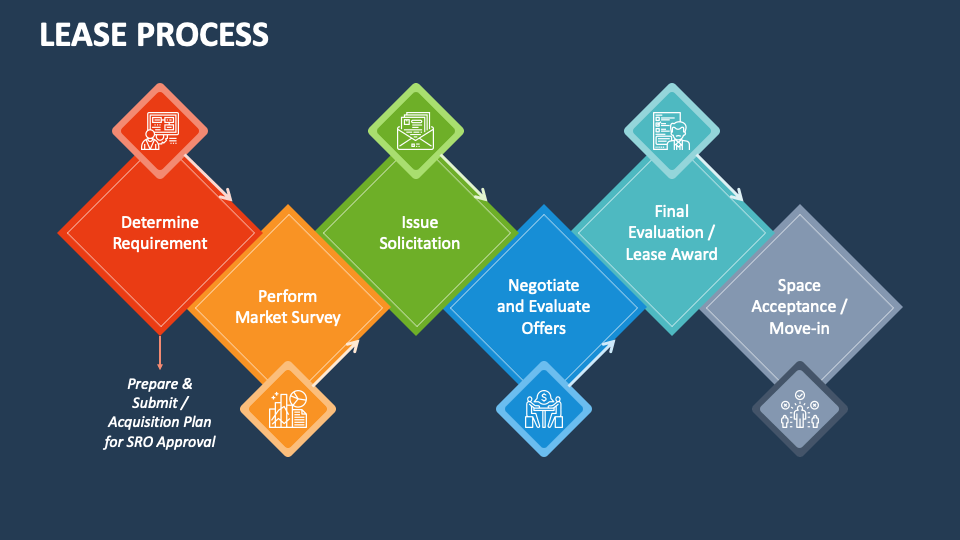 LEASE PROCESS

Determine Requirement

Prepare & Submit / Acquisition Plan for SRO Approval

Perform Market Survey

Issue Solicitation

Negotiate and Evaluate Offers

Final Evaluation / Lease Award

Space Acceptance / Move-in